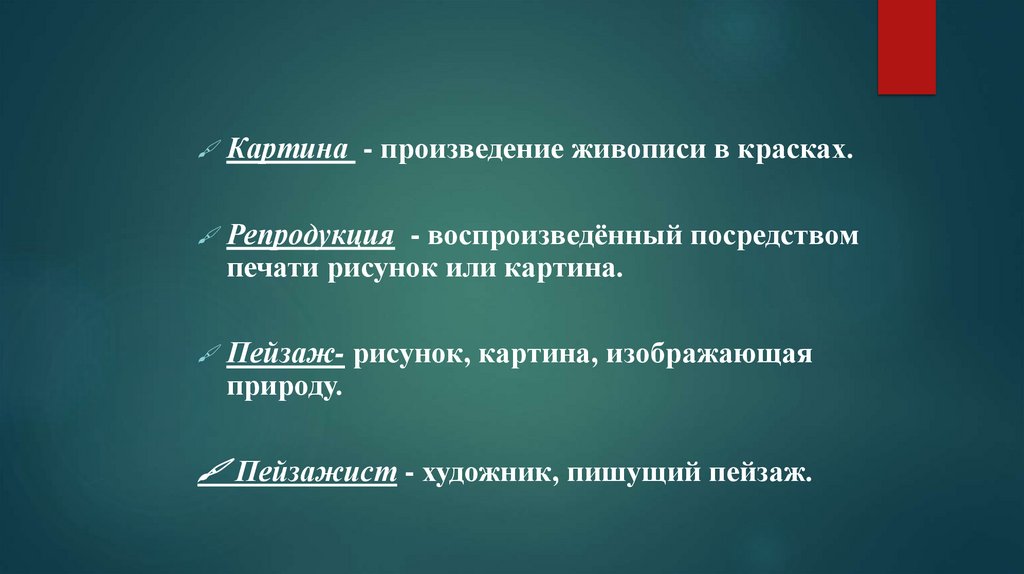 Картина - произведение живописи в красках.

Репродукция - воспроизведённый посредством печати рисунок или картина.

Пейзаж- рисунок, картина, изображающая природу.

Пейзажист - художник, пишущий пейзаж.